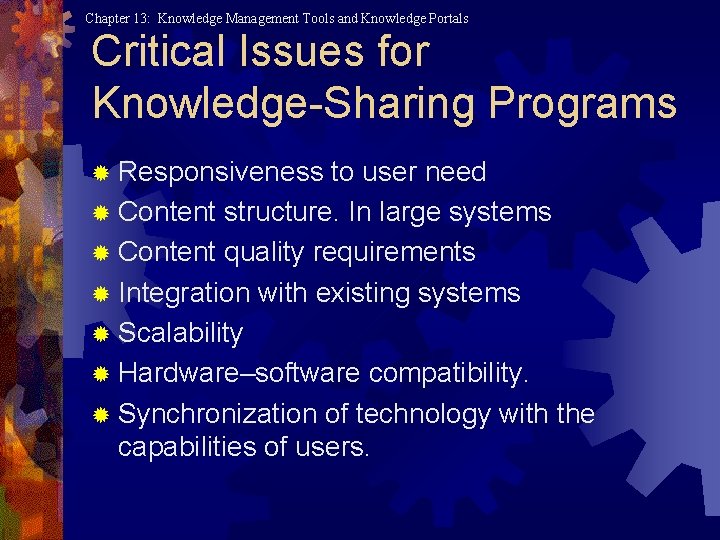 Chapter 13: Knowledge Management Tools and Knowledge Portals

Critical Issues for Knowledge-Sharing Programs

Responsiveness to user need

Content structure. In large systems

Content quality requirements

Integration with existing systems

Scalability

Hardware–software compatibility.

Synchronization of technology with the capabilities of users.